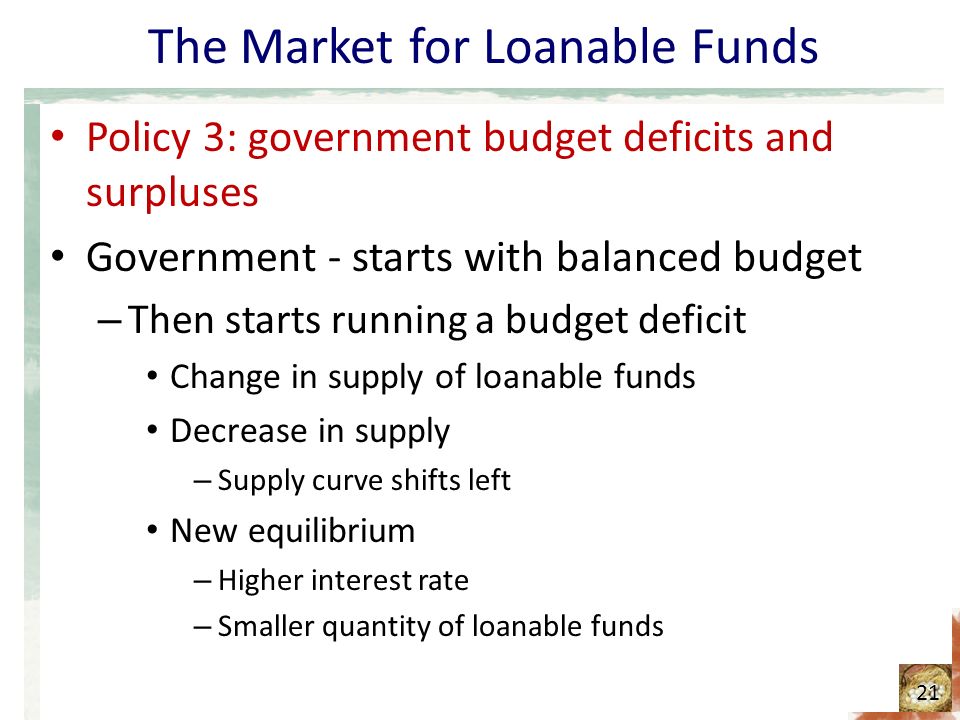 The Market for Loanable Funds

• Policy 3: government budget deficits and surpluses

• Government - starts with balanced budget

– Then starts running a budget deficit

• Change in supply of loanable funds

• Decrease in supply

– Supply curve shifts left

• New equilibrium

– Higher interest rate

– Smaller quantity of loanable funds

21